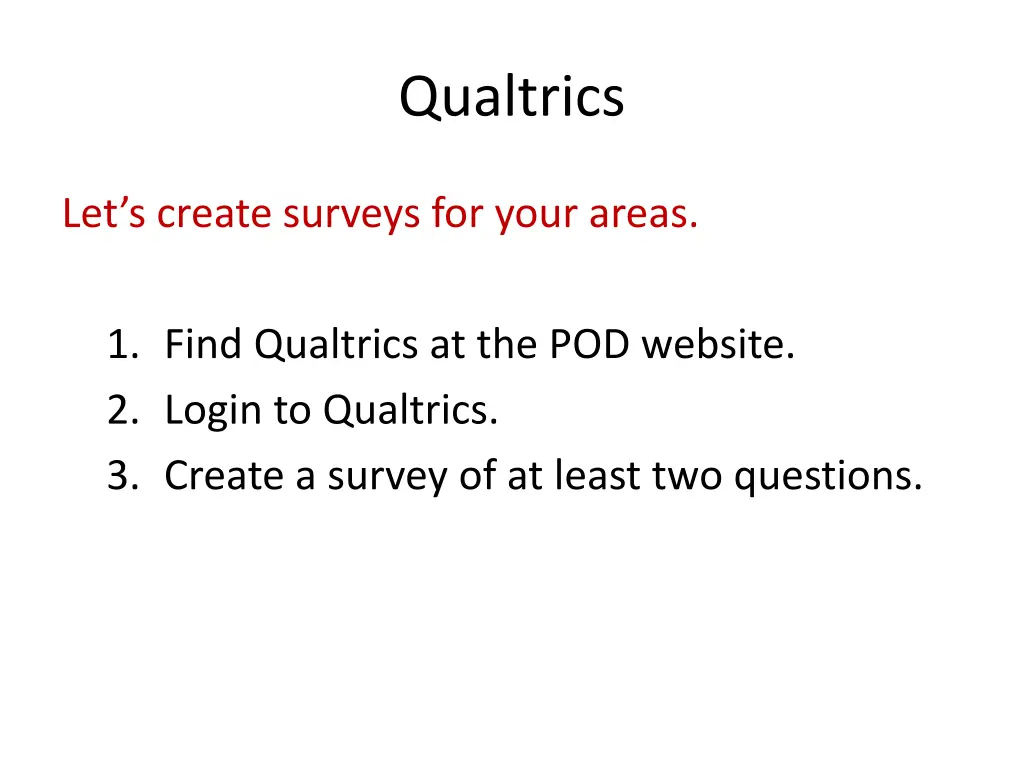 Qualtrics

Let’s create surveys for your areas.

1. Find Qualtrics at the POD website.
2. Login to Qualtrics.
3. Create a survey of at least two questions.